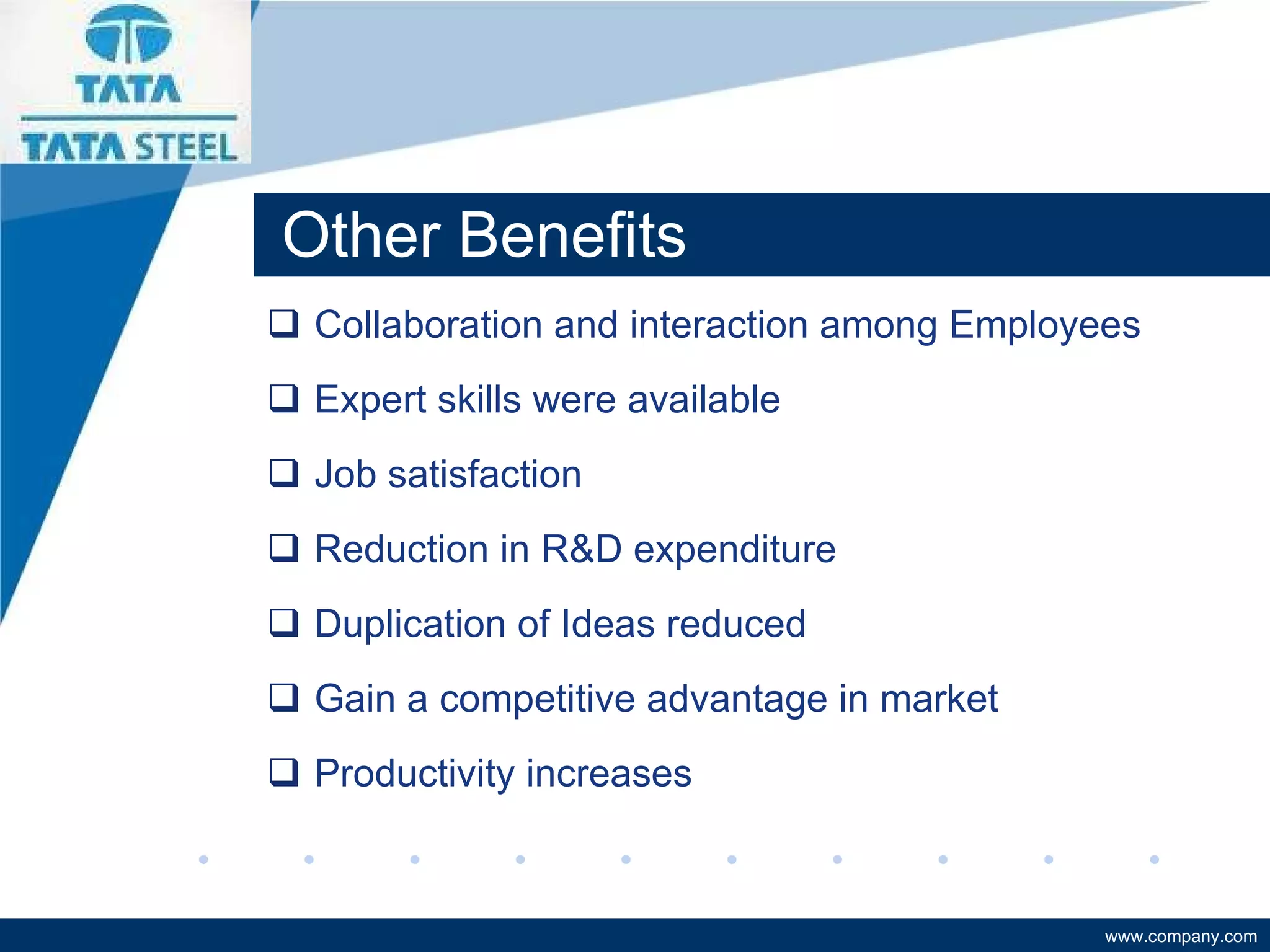 TATA
TATA STEEL

Other Benefits

❑ Collaboration and interaction among Employees

❑ Expert skills were available

❑ Job satisfaction

❑ Reduction in R&D expenditure

❑ Duplication of Ideas reduced

❑ Gain a competitive advantage in market

❑ Productivity increases

www.company.com